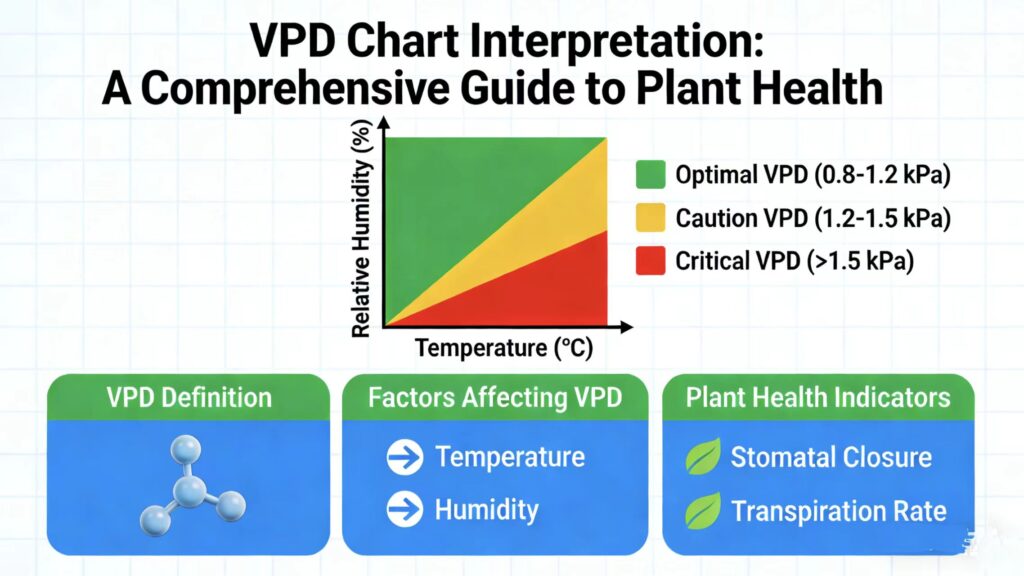 VPD Chart Interpretation:
A Comprehensive Guide to Plant Health

Relative Humidity (%)

Temperature (°C)

Optimal VPD (0.8-1.2 kPa)

Caution VPD (1.2-1.5 kPa)

Critical VPD (>1.5 kPa)

VPD Definition

Factors Affecting VPD

Temperature

Humidity

Plant Health Indicators

Stomatal Closure

Transpiration Rate